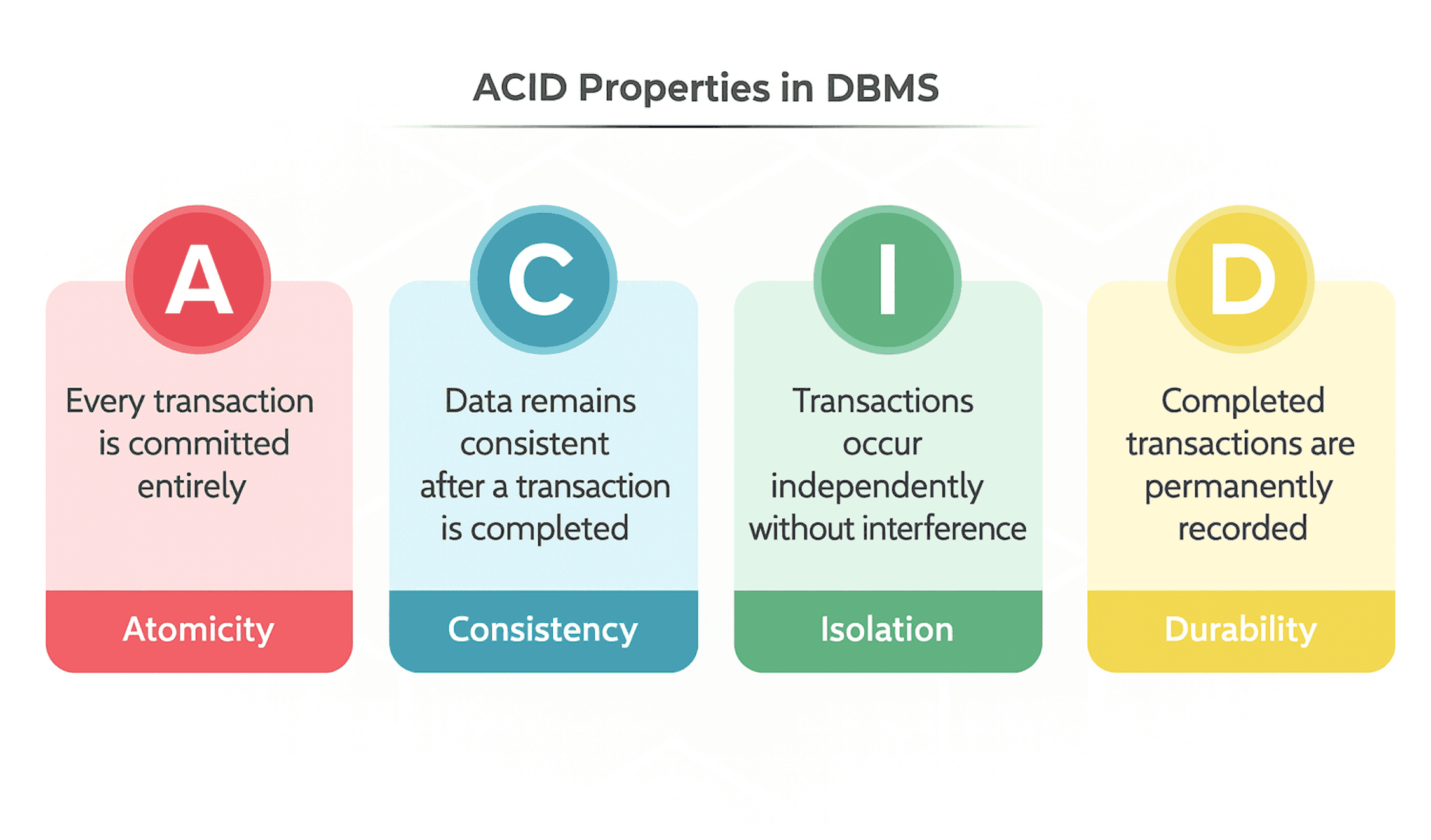 ACID Properties in DBMS

A

Every transaction is committed entirely

Atomicity

C

Data remains consistent after a transaction is completed

Consistency

I

Transactions occur independently without interference

Isolation

D

Completed transactions are permanently recorded

Durability